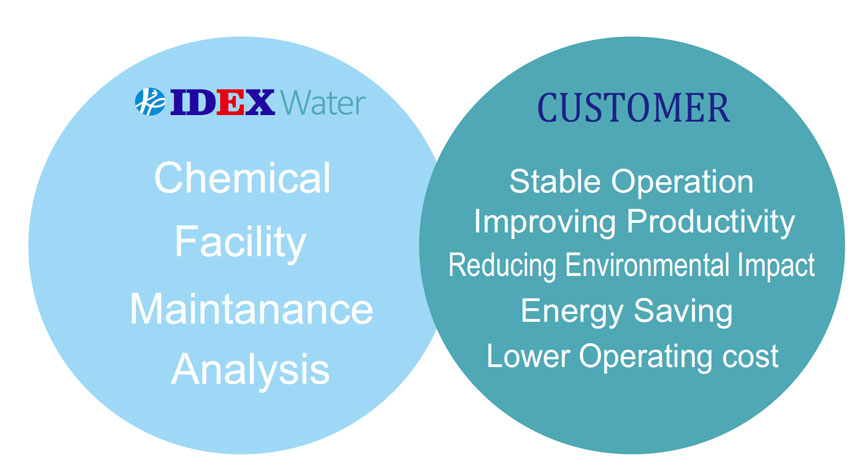 IDEX Water

Chemical
Facility
Maintanance
Analysis

CUSTOMER

Stable Operation
Improving Productivity
Reducing Environmental Impact
Energy Saving
Lower Operating cost